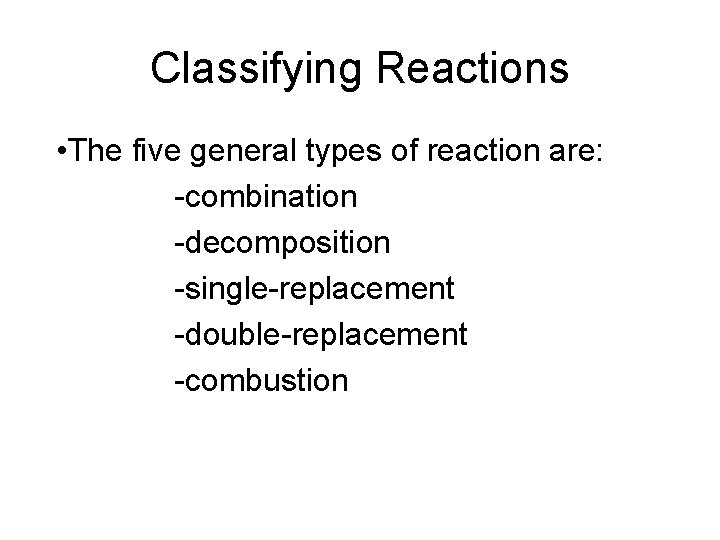 Classifying Reactions

•The five general types of reaction are:
-combination
-decomposition
-single-replacement
-double-replacement
-combustion